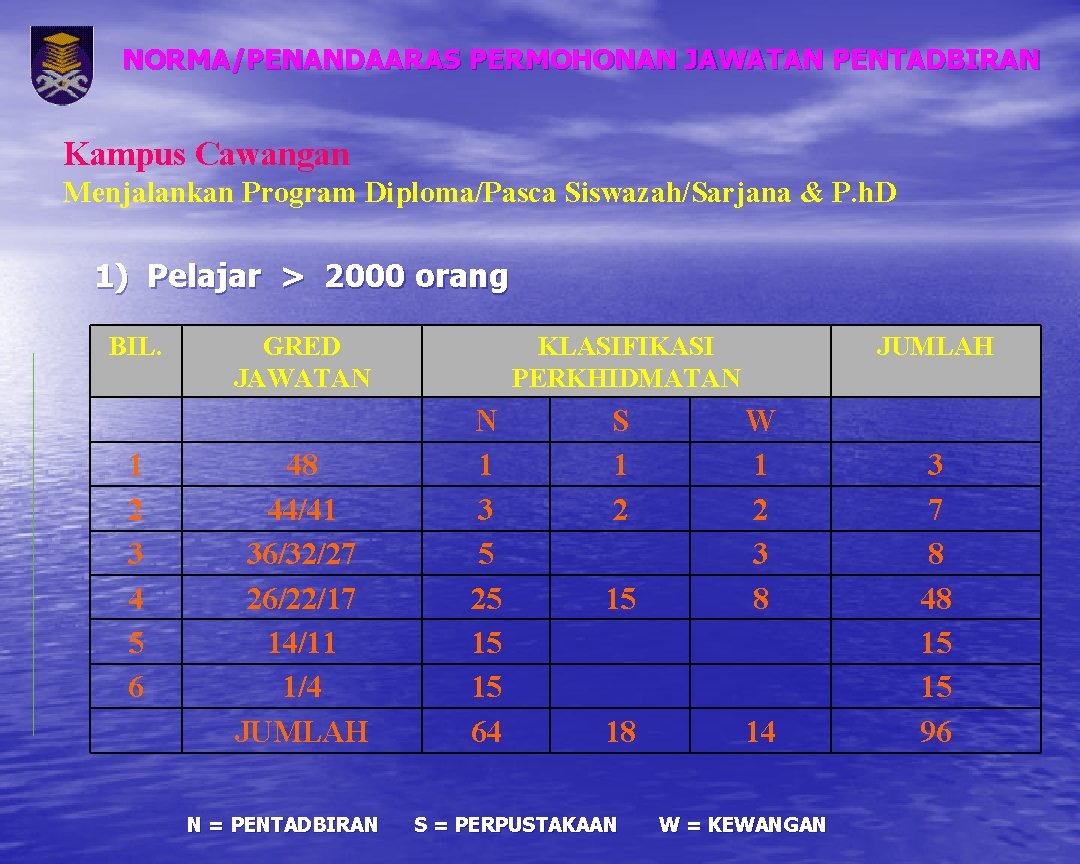 NORMA/PENANDAARAS PERMOHONAN JAWATAN PENTADBIRAN

Kampus Cawangan

Menjalankan Program Diploma/Pasca Siswazah/Sarjana & P.h.D

1) Pelajar > 2000 orang

| BIL. | GRED JAWATAN | KLASIFIKASI PERKHIDMATAN | | | JUMLAH |
|---|---|---|---|---|---|
| | | N | S | W | |
| 1 | 48 | 1 | 1 | 1 | 3 |
| 2 | 44/41 | 3 | 2 | 2 | 7 |
| 3 | 36/32/27 | 5 | | 3 | 8 |
| 4 | 26/22/17 | 25 | 15 | 8 | 48 |
| 5 | 14/11 | 15 | | | 15 |
| 6 | 1/4 | 15 | | | 15 |
| | JUMLAH | 64 | 18 | 14 | 96 |

N = PENTADBIRAN S = PERPUSTAKAAN W = KEWANGAN